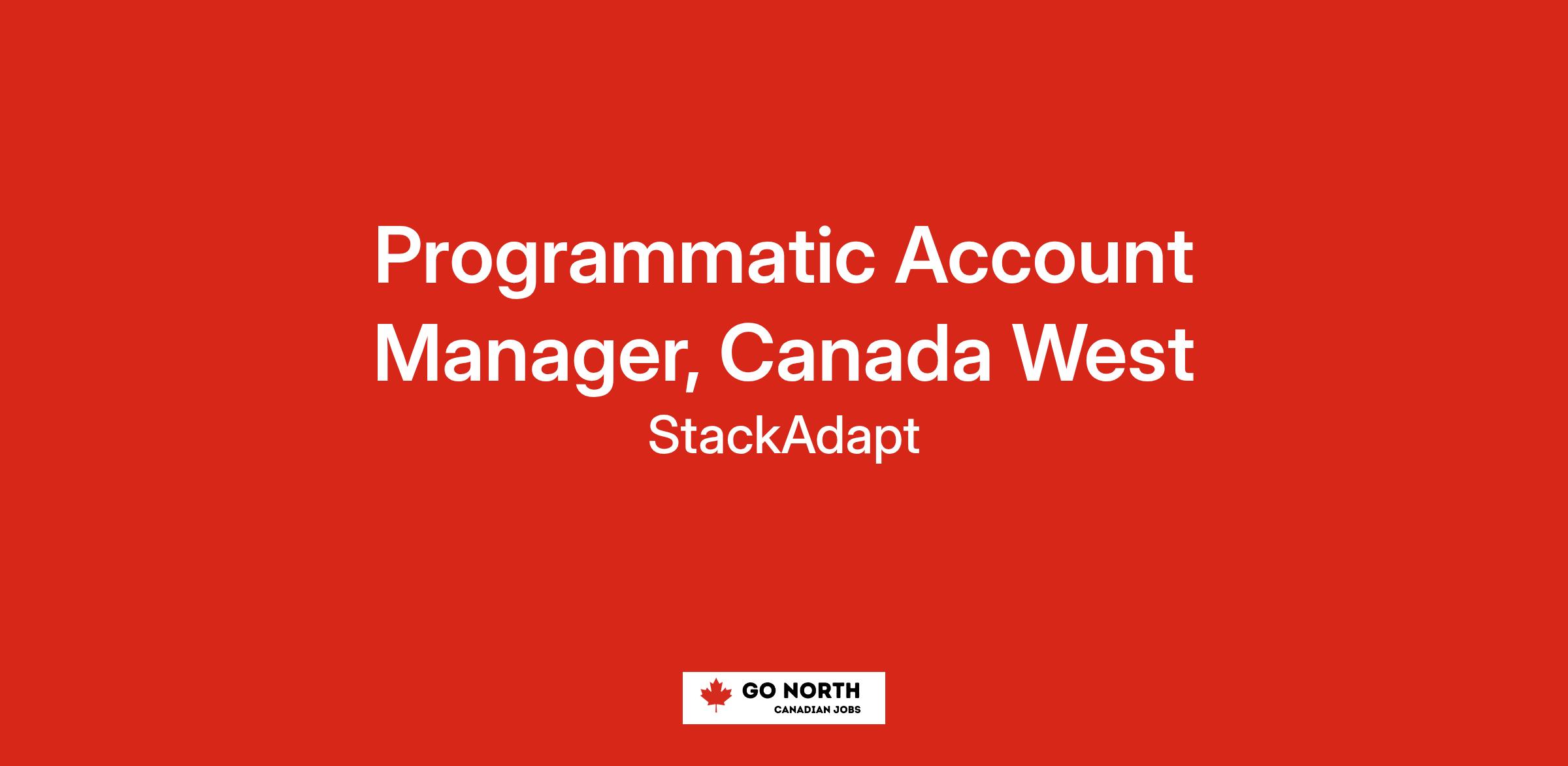 Programmatic Account Manager, Canada West

StackAdapt

GO NORTH
CANADIAN JOBS